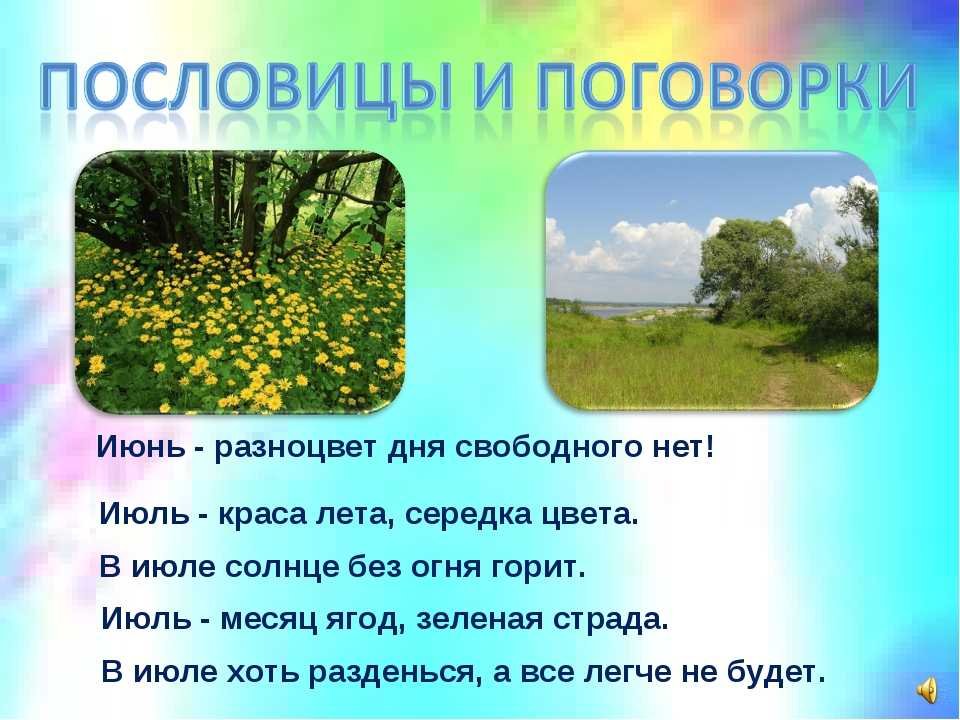 ПОСЛОВИЦЫ И ПОГОВОРКИ

Июнь - разноцвет дня свободного нет!

Июль - краса лета, середка цвета.

В июле солнце без огня горит.

Июль - месяц ягод, зеленая страда.

В июле хоть разденься, а все легче не будет.